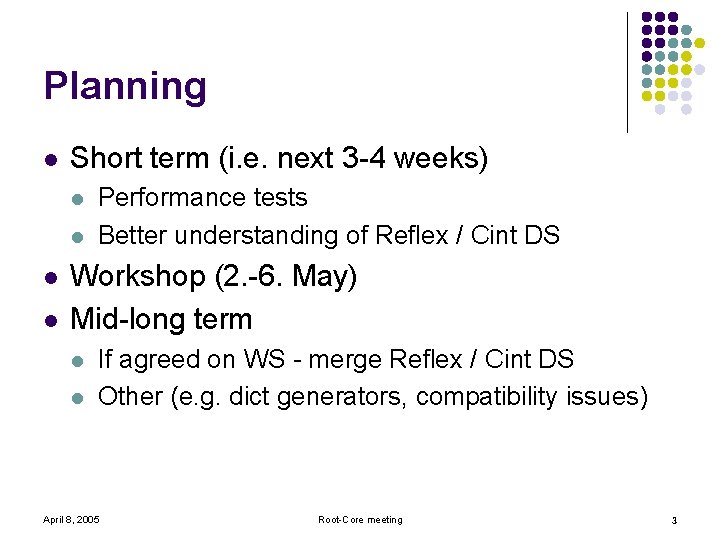 Planning

- Short term (i.e. next 3-4 weeks)
  - Performance tests
  - Better understanding of Reflex / Cint DS
- Workshop (2.-6. May)
- Mid-long term
  - If agreed on WS - merge Reflex / Cint DS
  - Other (e.g. dict generators, compatibility issues)

April 8, 2005

Root-Core meeting

3